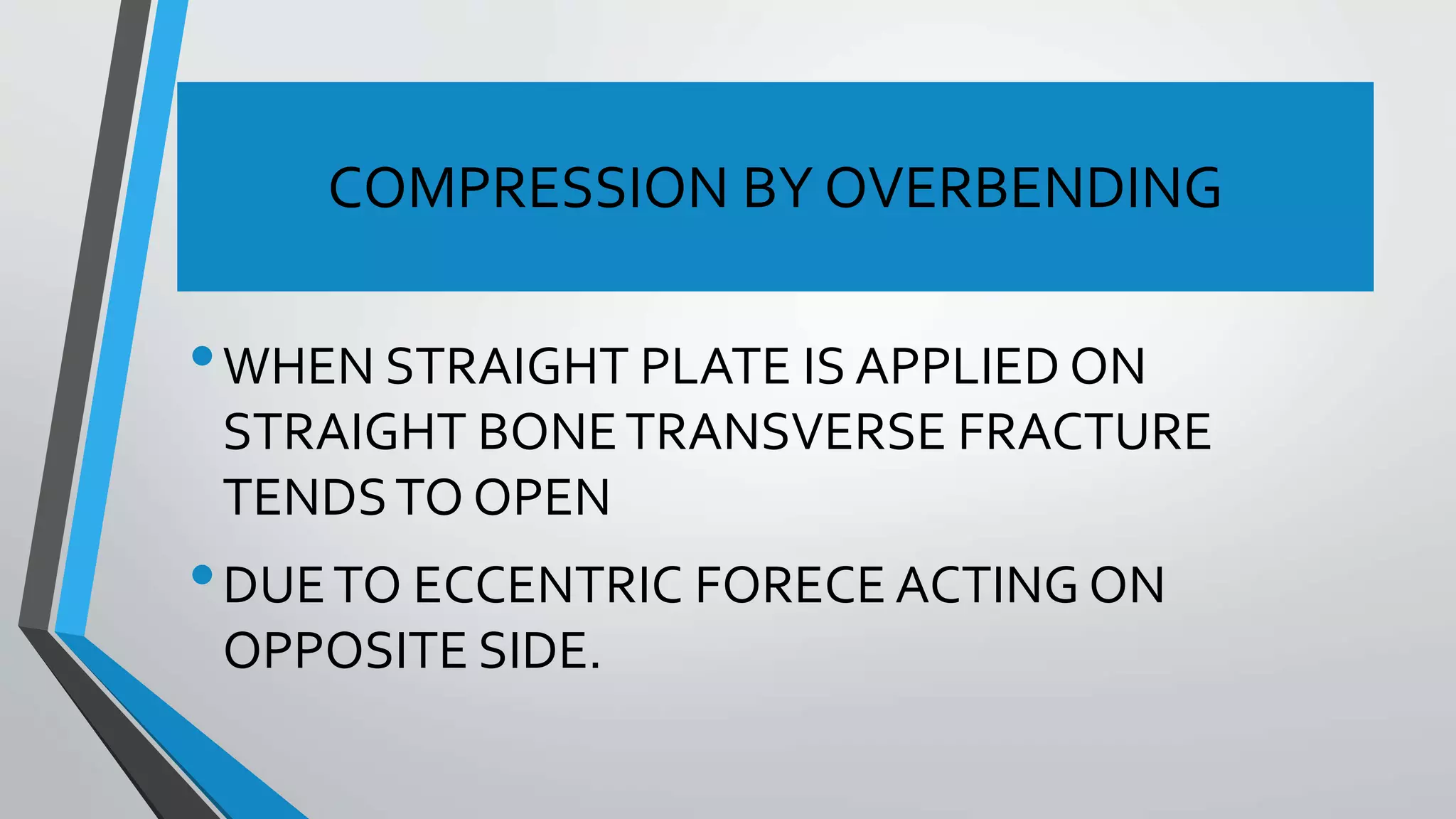 COMPRESSION BY OVERBENDING

• WHEN STRAIGHT PLATE IS APPLIED ON STRAIGHT BONE TRANSVERSE FRACTURE TENDS TO OPEN

• DUE TO ECCENTRIC FORECE ACTING ON OPPOSITE SIDE.